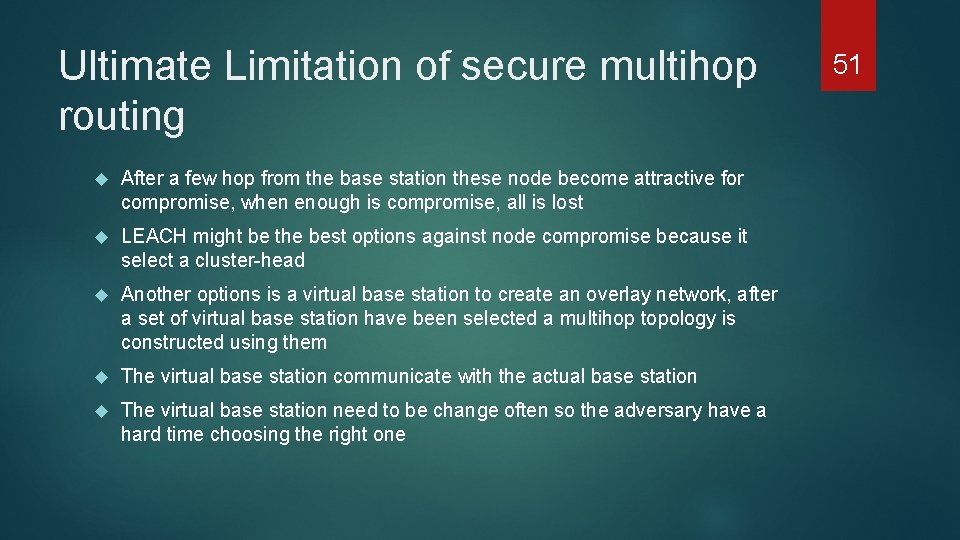 Ultimate Limitation of secure multihop routing

51

After a few hop from the base station these node become attractive for compromise, when enough is compromise, all is lost

LEACH might be the best options against node compromise because it select a cluster-head

Another options is a virtual base station to create an overlay network, after a set of virtual base station have been selected a multihop topology is constructed using them

The virtual base station communicate with the actual base station

The virtual base station need to be change often so the adversary have a hard time choosing the right one